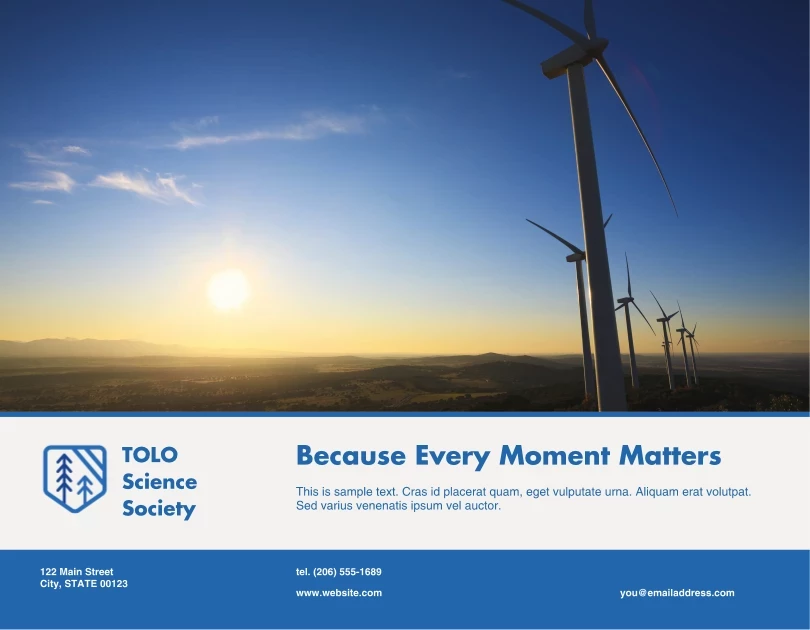 TOLO
Science
Society

Because Every Moment Matters

This is sample text. Cras id placerat quam, eget vulputate urna. Aliquam erat volutpat. Sed varius venenatis ipsum vel auctor.

122 Main Street
City, STATE 00123

tel. (206) 555-1689

www.website.com

you@emailaddress.com